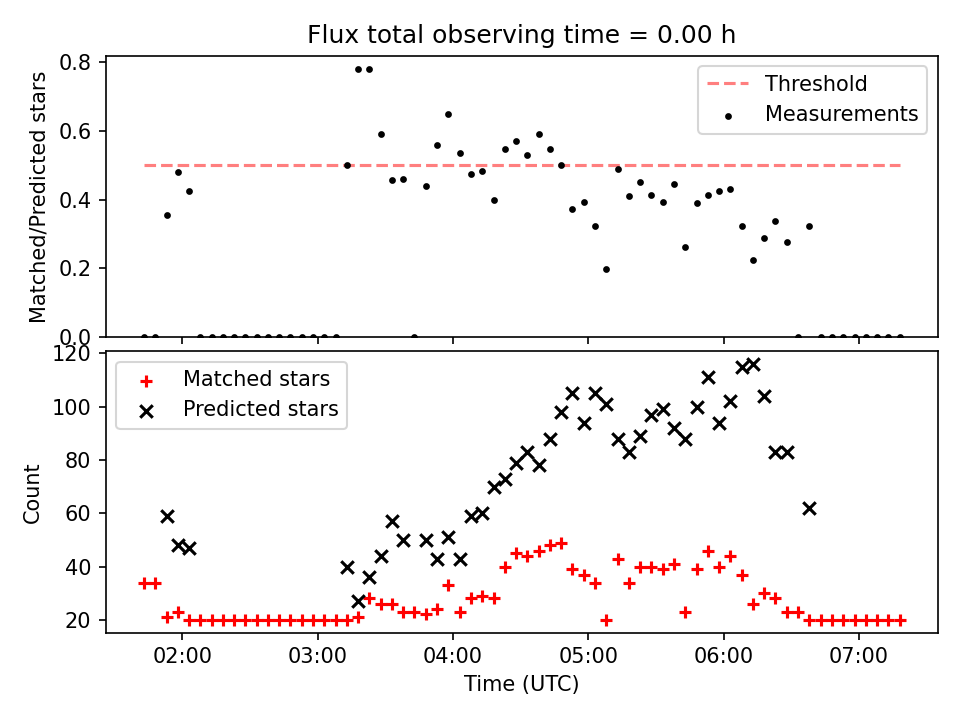 Flux total observing time = 0.00 h

Matched/Predicted stars

0.8
0.6
0.4
0.2
0.0

Threshold
Measurements

Count

120
100
80
60
40
20

Matched stars
Predicted stars

02:00
03:00
04:00
05:00
06:00
07:00

Time (UTC)